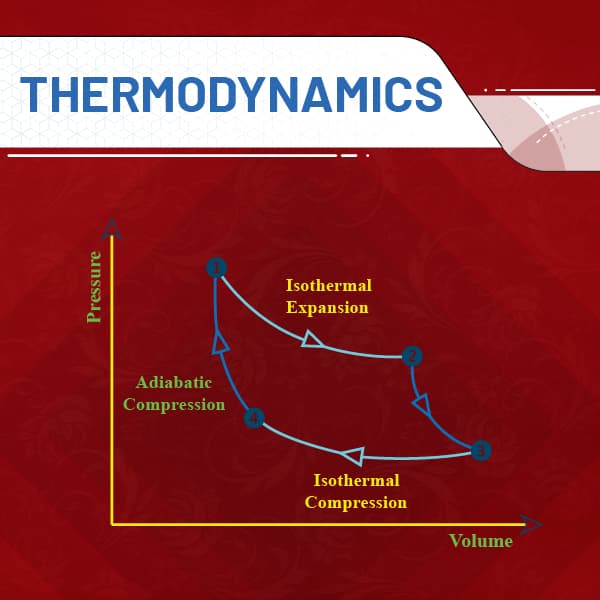 THERMODYNAMICS

Pressure

1

Isothermal Expansion

2

Adiabatic Compression

4

3

Isothermal Compression

Volume